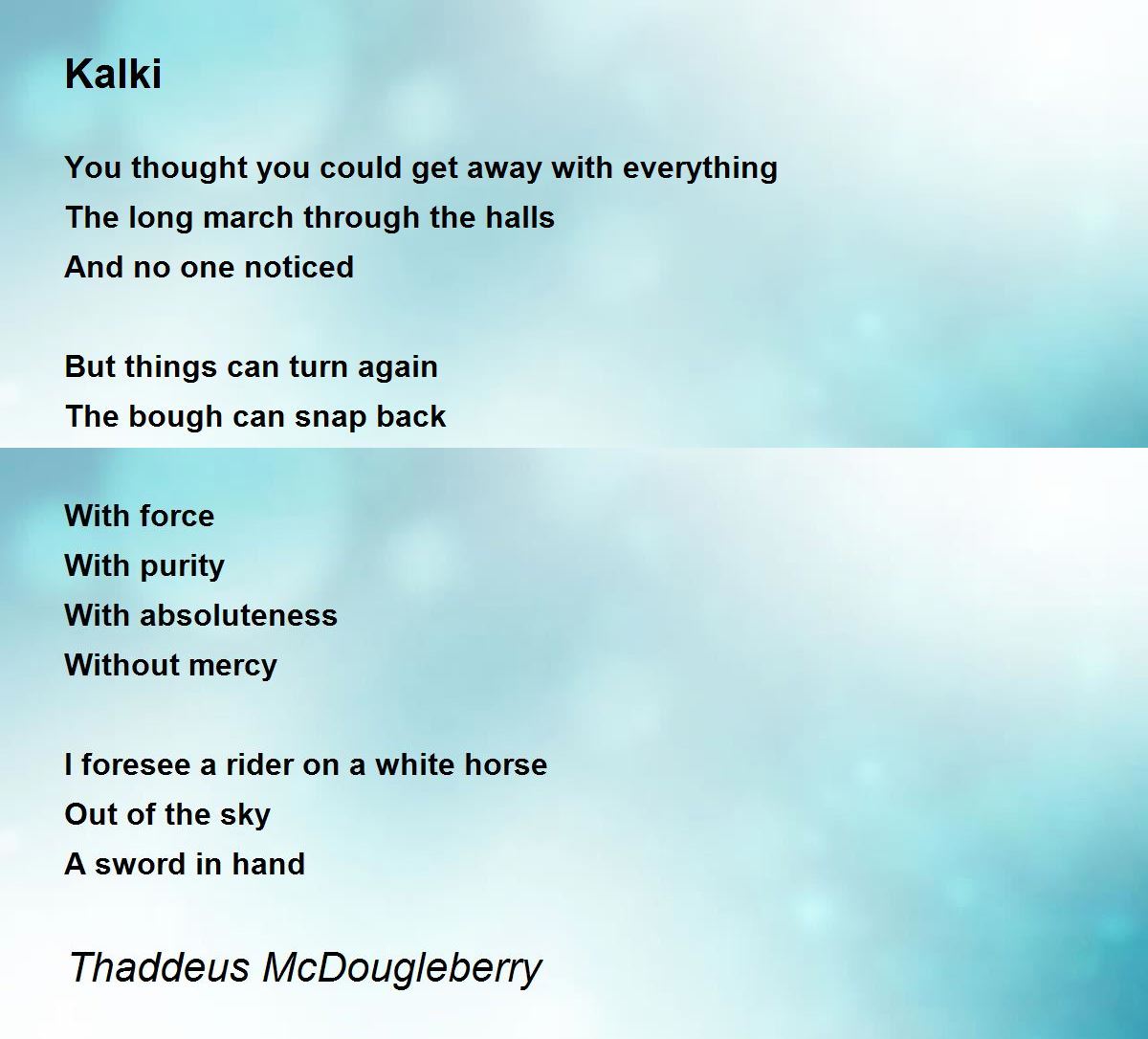 Kalki

You thought you could get away with everything
The long march through the halls
And no one noticed

But things can turn again
The bough can snap back

With force
With purity
With absoluteness
Without mercy

I foresee a rider on a white horse
Out of the sky
A sword in hand

Thaddeus McDougleberry